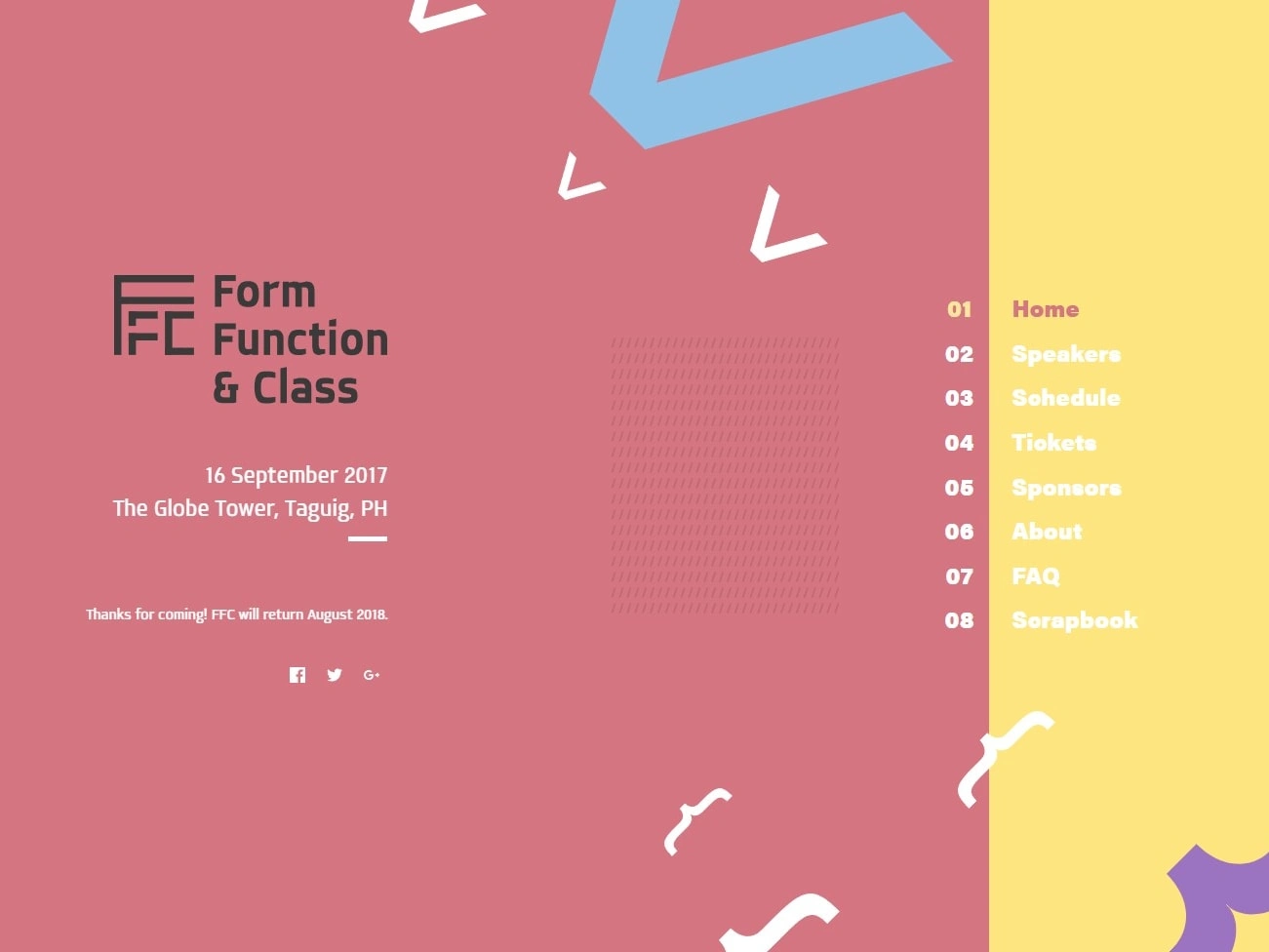 FFC Form Function & Class

16 September 2017
The Globe Tower, Taguig, PH

Thanks for coming! FFC will return August 2018.

G+

01 Home
02 Speakers
03 Schedule
04 Tickets
05 Sponsors
06 About
07 FAQ
08 Scrapbook